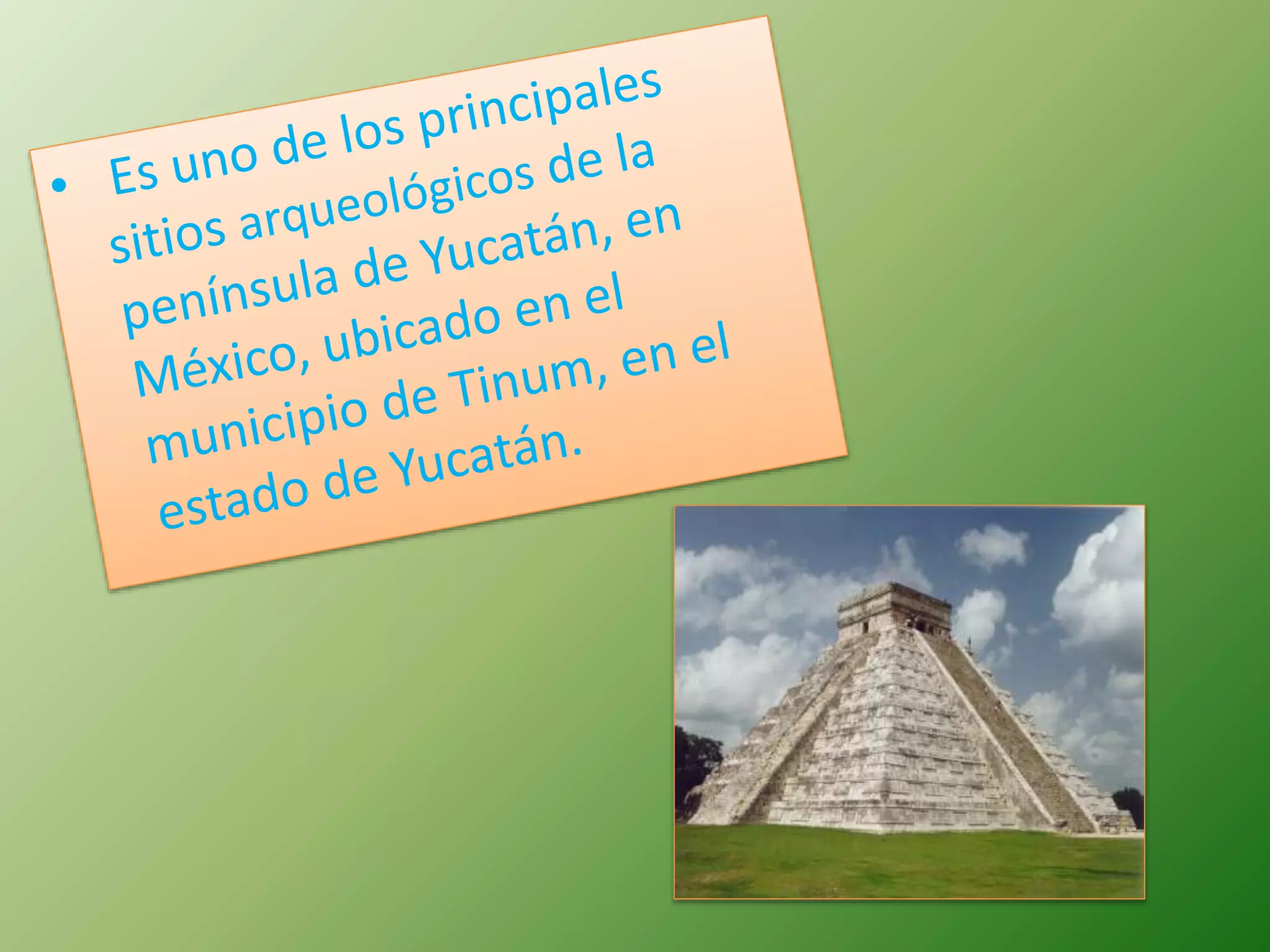 • Es uno de los principales sitios arqueológicos de la península de Yucatán, en México, ubicado en el municipio de Tinum, en el estado de Yucatán.